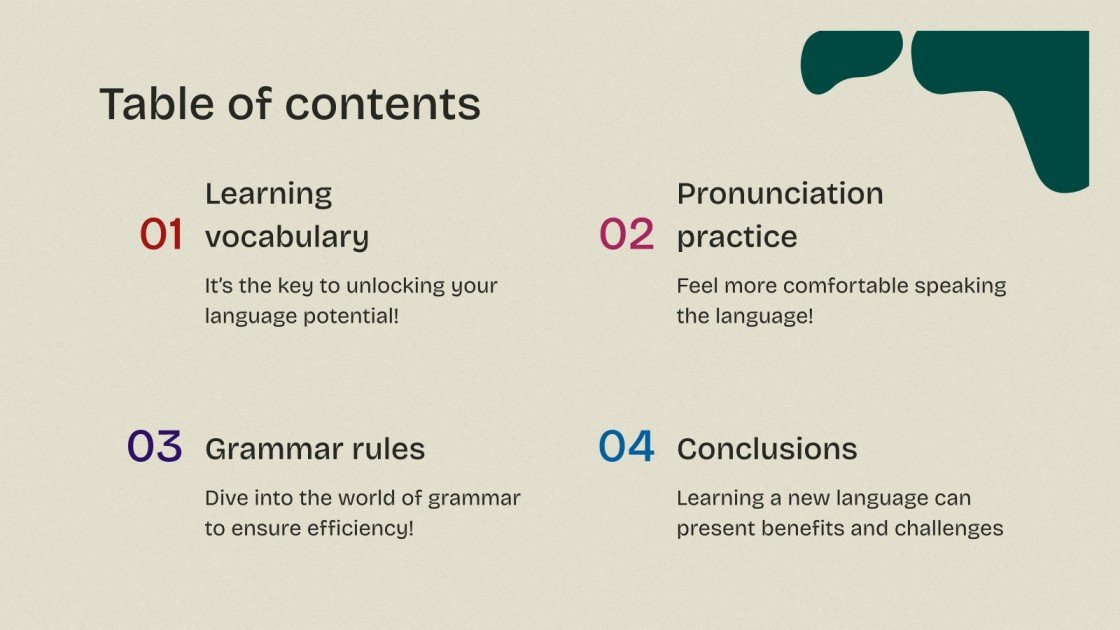 Table of contents

01 Learning vocabulary

It's the key to unlocking your language potential!

02 Pronunciation practice

Feel more comfortable speaking the language!

03 Grammar rules

Dive into the world of grammar to ensure efficiency!

04 Conclusions

Learning a new language can present benefits and challenges